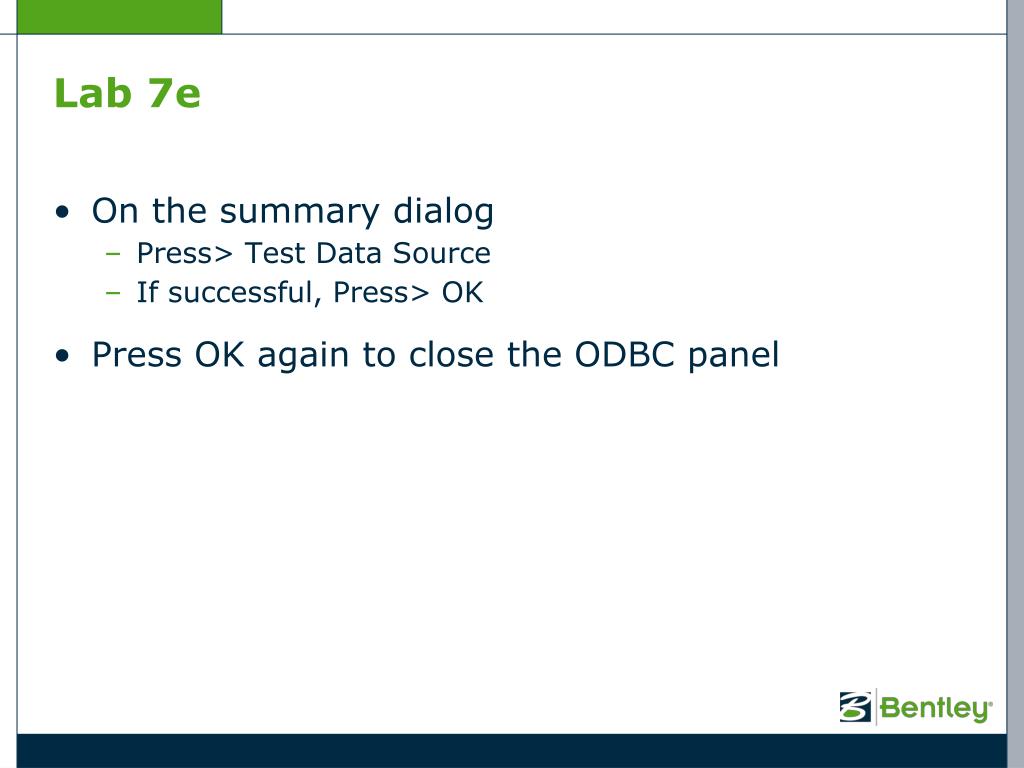 Lab 7e

• On the summary dialog
– Press> Test Data Source
– If successful, Press> OK

• Press OK again to close the ODBC panel

Bentley